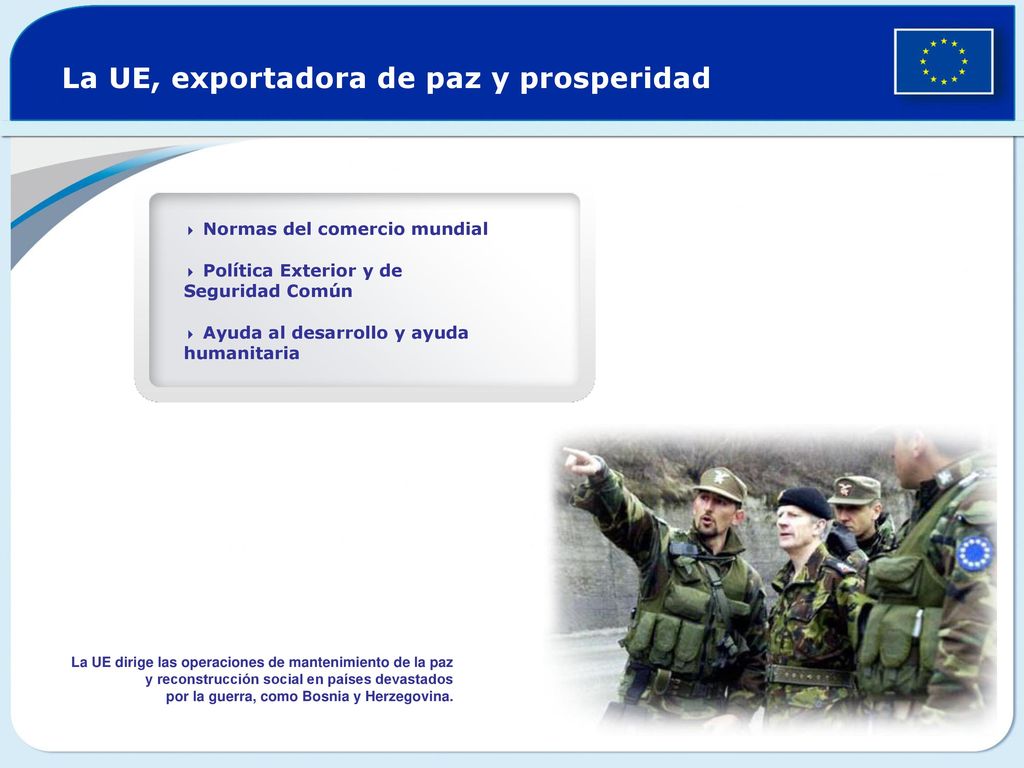 La UE, exportadora de paz y prosperidad

Normas del comercio mundial

Política Exterior y de Seguridad Común

Ayuda al desarrollo y ayuda humanitaria

La UE dirige las operaciones de mantenimiento de la paz y reconstrucción social en países devastados por la guerra, como Bosnia y Herzegovina.